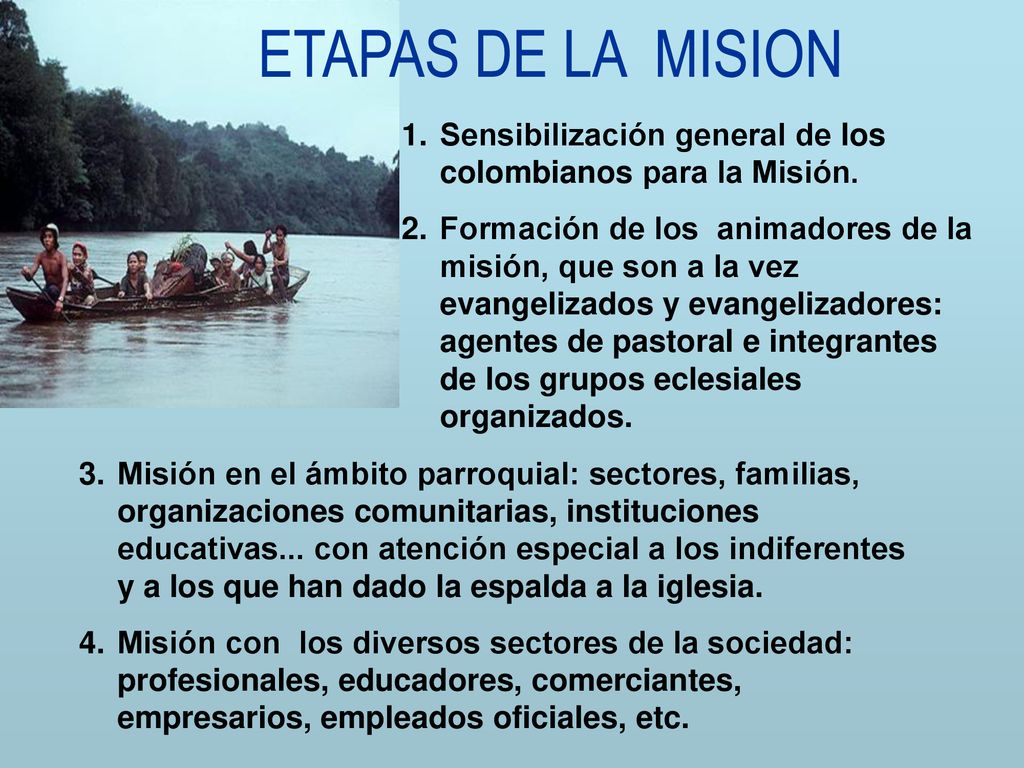 ETAPAS DE LA MISION

1. Sensibilización general de los colombianos para la Misión.

2. Formación de los animadores de la misión, que son a la vez evangelizados y evangelizadores: agentes de pastoral e integrantes de los grupos eclesiales organizados.

3. Misión en el ámbito parroquial: sectores, familias, organizaciones comunitarias, instituciones educativas... con atención especial a los indiferentes y a los que han dado la espalda a la iglesia.

4. Misión con los diversos sectores de la sociedad: profesionales, educadores, comerciantes, empresarios, empleados oficiales, etc.